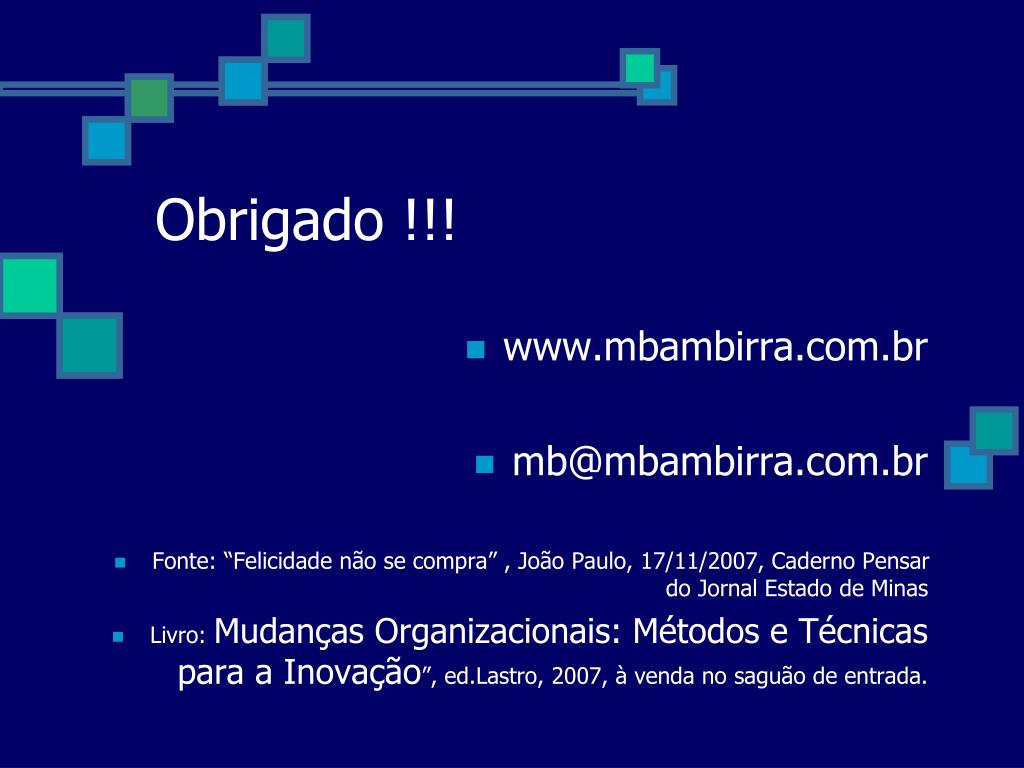 Obrigado !!!

www.mbambirra.com.br

mb@mbambirra.com.br

Fonte: “Felicidade não se compra” , João Paulo, 17/11/2007, Caderno Pensar do Jornal Estado de Minas

Livro: Mudanças Organizacionais: Métodos e Técnicas para a Inovação”, ed.Lastro, 2007, à venda no saguão de entrada.